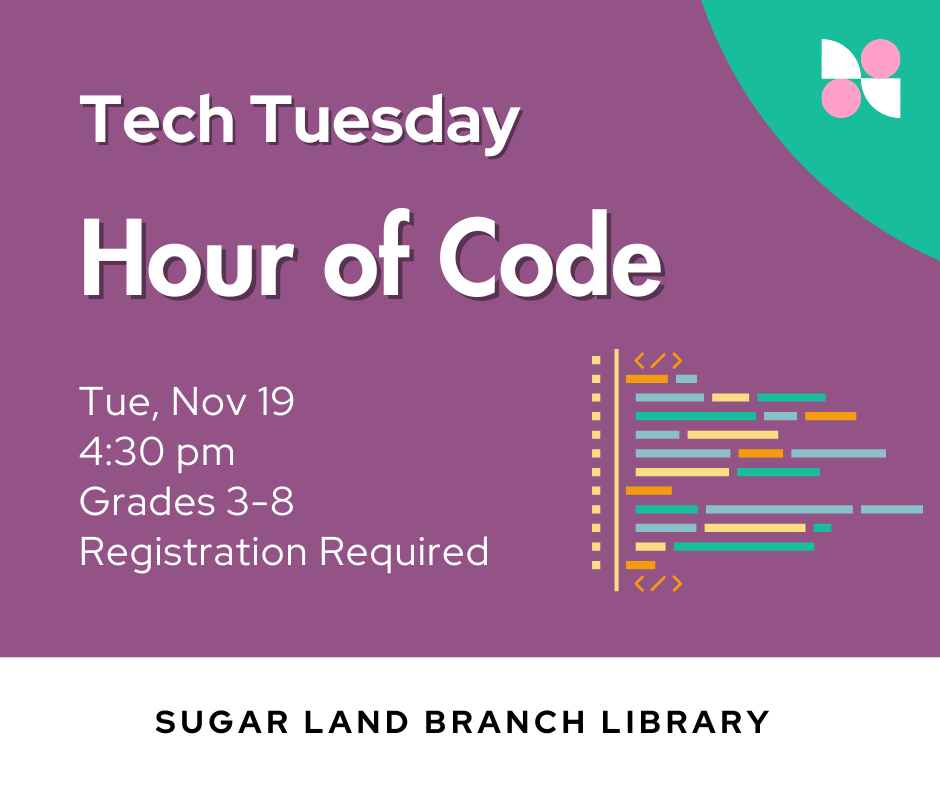 Tech Tuesday

Hour of Code

Tue, Nov 19
4:30 pm
Grades 3-8
Registration Required

</>

</>

SUGAR LAND BRANCH LIBRARY